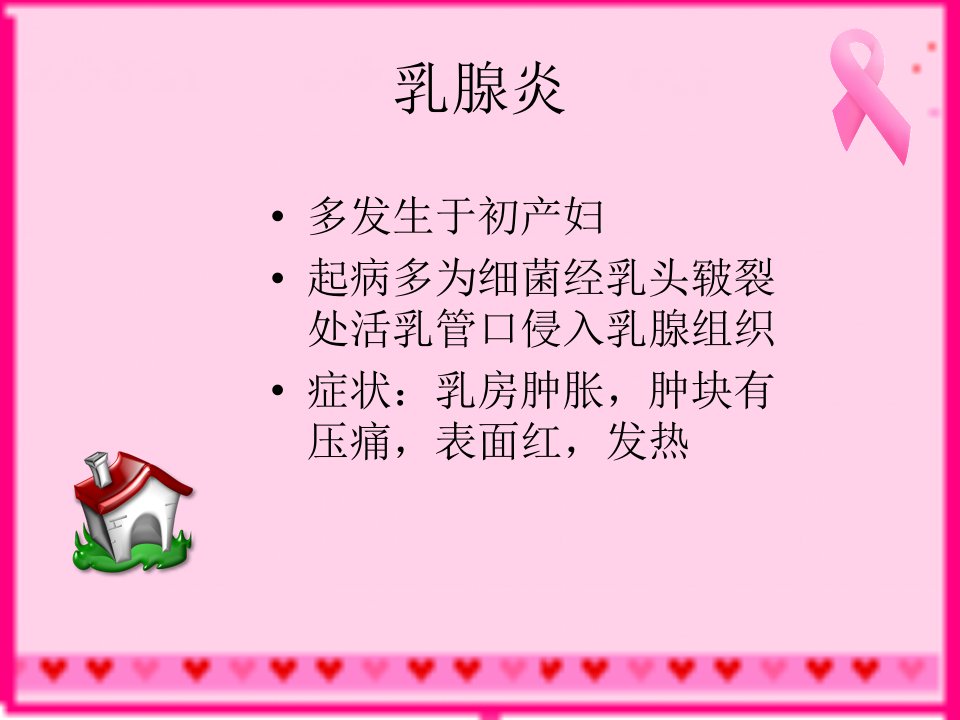 乳腺炎

• 多发生于初产妇
• 起病多为细菌经乳头皲裂处活乳管口侵入乳腺组织
• 症状：乳房肿胀，肿块有压痛，表面红，发热